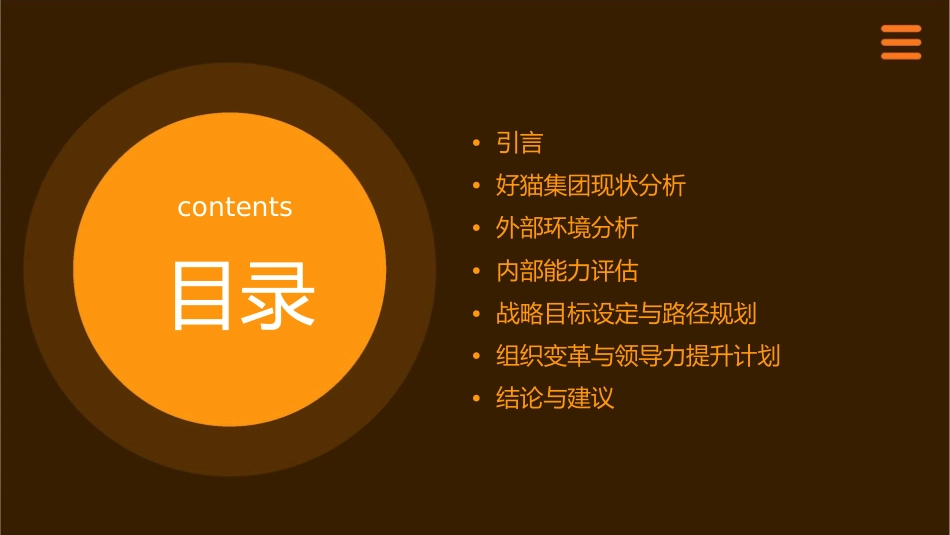 contents

目录

• 引言
• 好猫集团现状分析
• 外部环境分析
• 内部能力评估
• 战略目标设定与路径规划
• 组织变革与领导力提升计划
• 结论与建议